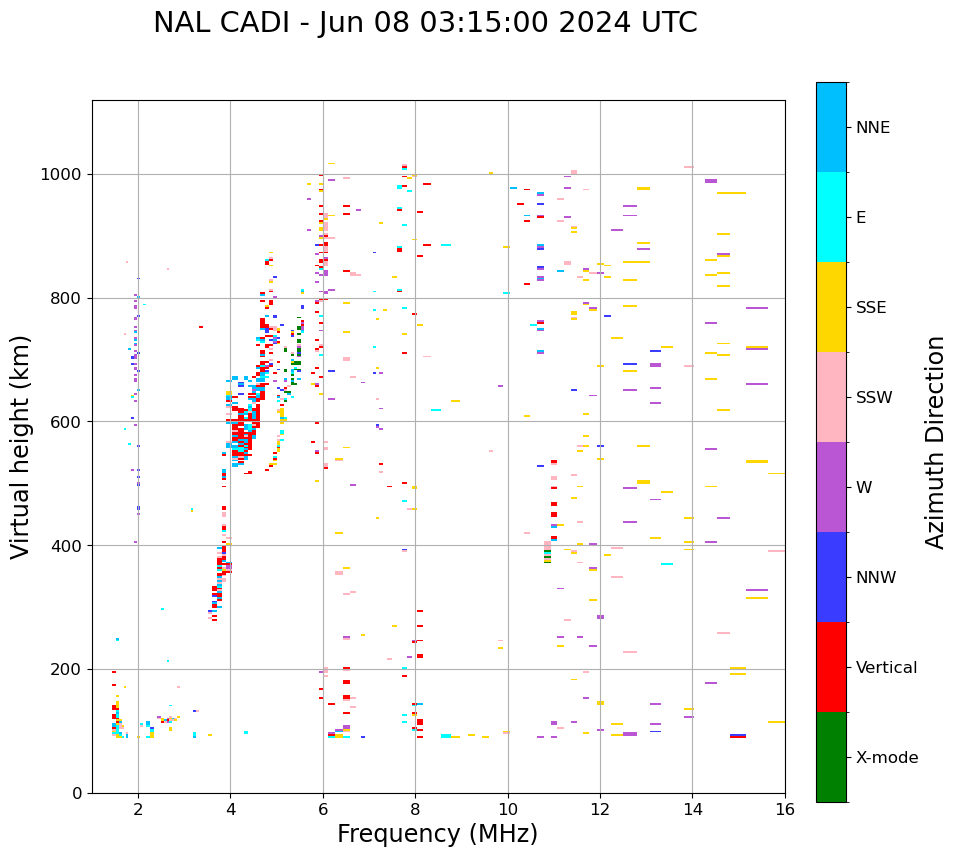 NAL CADI - Jun 08 03:15:00 2024 UTC

Virtual height (km)

1000
800
600
400
200
0

2
4
6
8
10
12
14
16

Frequency (MHz)

NNE
E
SSE
SSW
W
NNW
Vertical
X-mode

Azimuth Direction